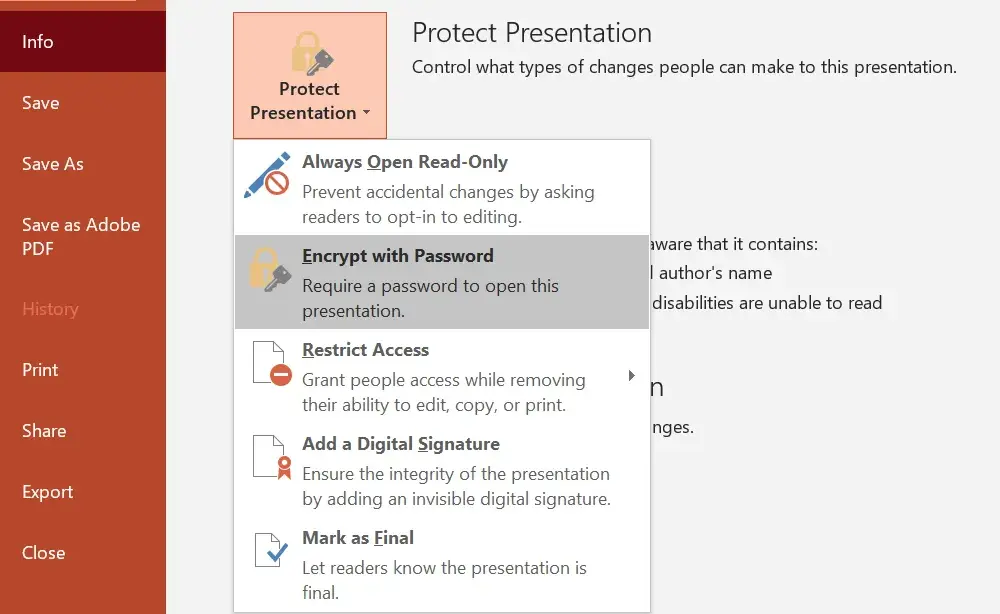 Info

Save

Save As

Save as Adobe PDF

History

Print

Share

Export

Close

Protect Presentation

Protect Presentation

Control what types of changes people can make to this presentation.

Always Open Read-Only
Prevent accidental changes by asking readers to opt-in to editing.

Encrypt with Password
Require a password to open this presentation.

Restrict Access
Grant people access while removing their ability to edit, copy, or print.

Add a Digital Signature
Ensure the integrity of the presentation by adding an invisible digital signature.

Mark as Final
Let readers know the presentation is final.

aware that it contains:
l author's name
disabilities are unable to read

n
nges.